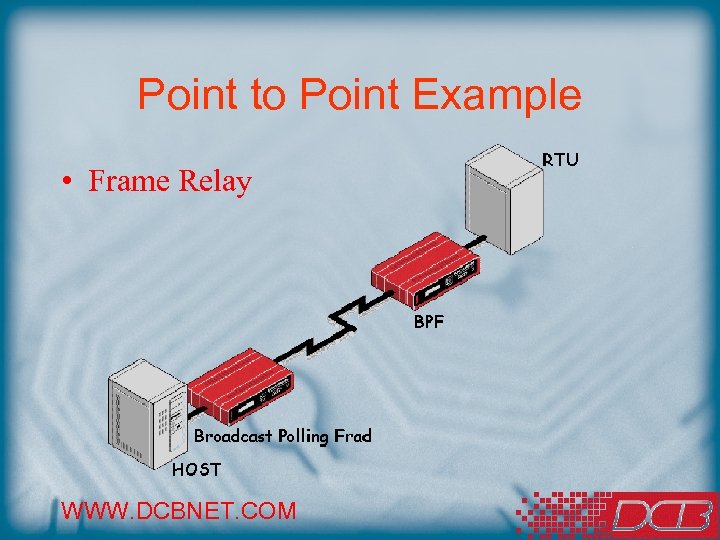 Point to Point Example

• Frame Relay

RTU

BPF

Broadcast Polling Frad

HOST

WWW.DCBNET.COM

DCB